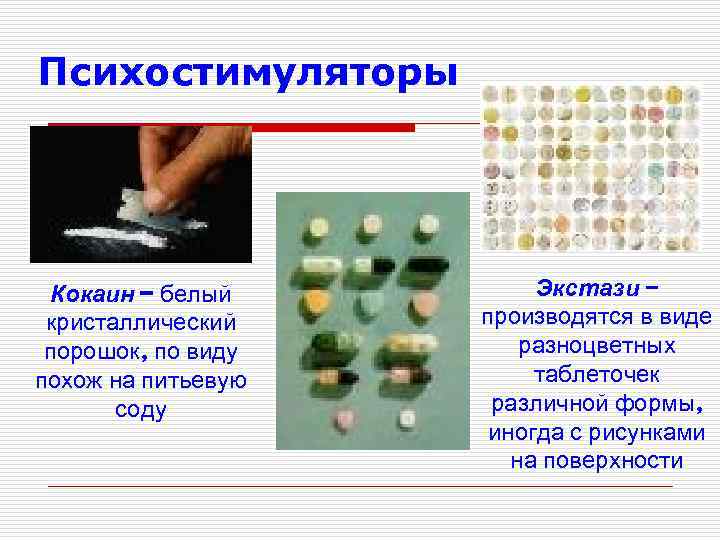 Психостимуляторы

Кокаин – белый кристаллический порошок, по виду похож на питьевую соду

Экстази – производятся в виде разноцветных таблеточек различной формы, иногда с рисунками на поверхности